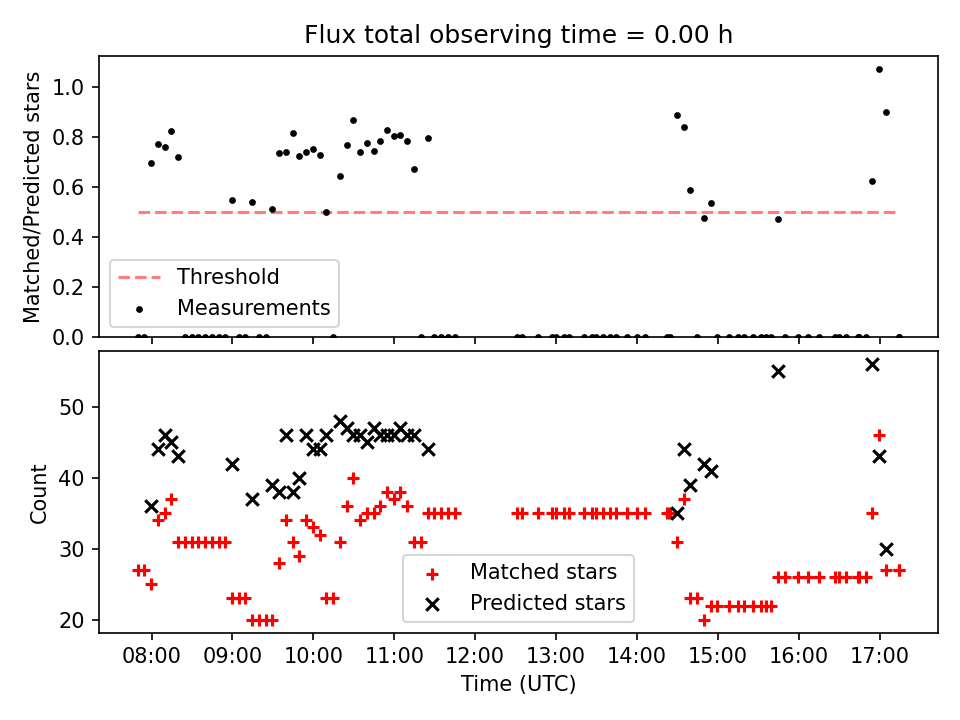 Flux total observing time = 0.00 h

Matched/Predicted stars

1.0
0.8
0.6
0.4
0.2
0.0

Threshold
Measurements

Count

50
40
30
20

Matched stars
Predicted stars

08:00
09:00
10:00
11:00
12:00
13:00
14:00
15:00
16:00
17:00

Time (UTC)